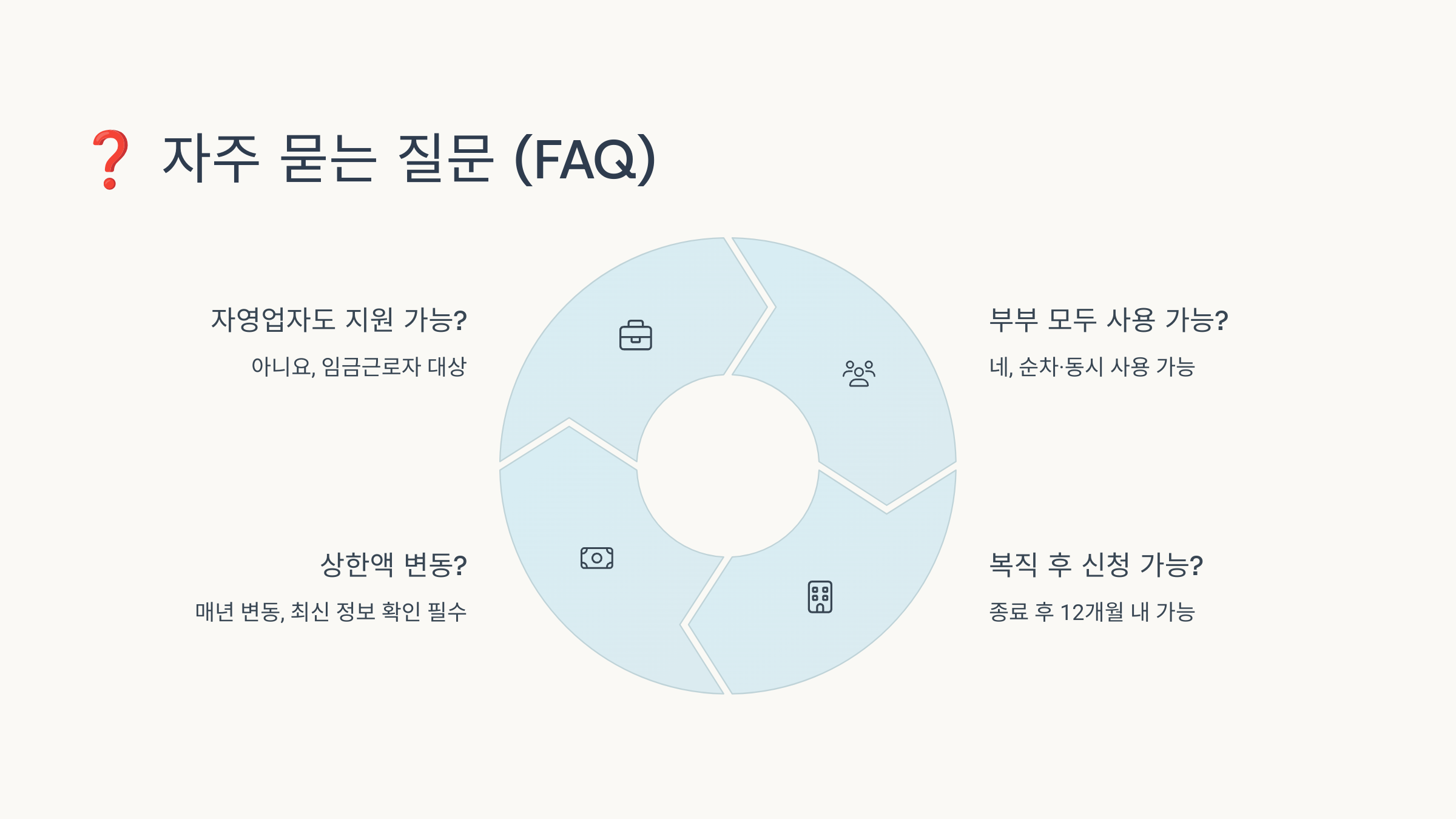 ❓ 자주 묻는 질문 (FAQ)

자영업자도 지원 가능?

아니요, 임금근로자 대상

부부 모두 사용 가능?

네, 순차·동시 사용 가능

상한액 변동?

매년 변동, 최신 정보 확인 필수

복직 후 신청 가능?

종료 후 12개월 내 가능